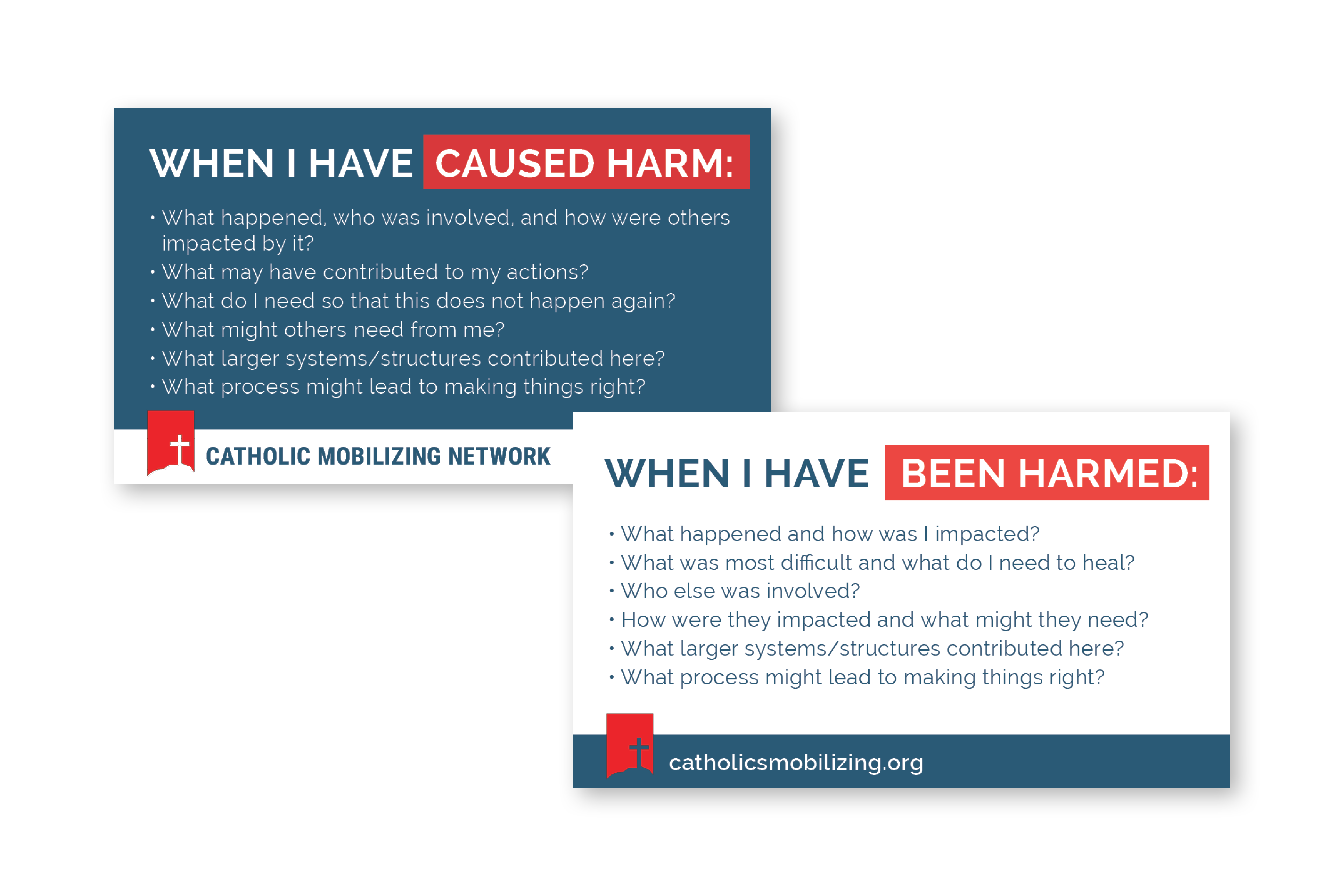 WHEN I HAVE CAUSED HARM:

• What happened, who was involved, and how were others impacted by it?
• What may have contributed to my actions?
• What do I need so that this does not happen again?
• What might others need from me?
• What larger systems/structures contributed here?
• What process might lead to making things right?

CATHOLIC MOBILIZING NETWORK

WHEN I HAVE BEEN HARMED:

• What happened and how was I impacted?
• What was most difficult and what do I need to heal?
• Who else was involved?
• How were they impacted and what might they need?
• What larger systems/structures contributed here?
• What process might lead to making things right?

catholicsmobilizing.org